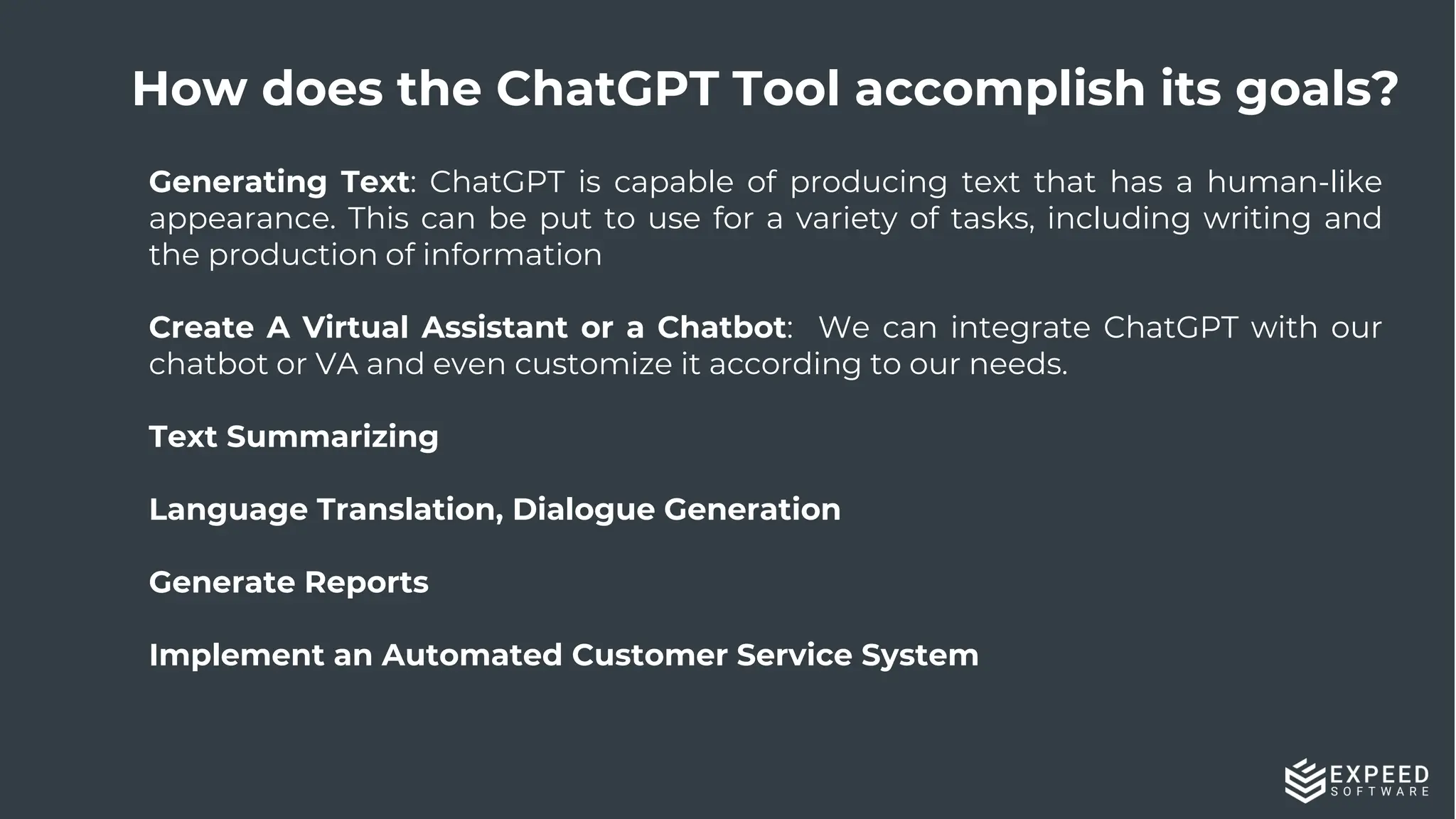 How does the ChatGPT Tool accomplish its goals?

Generating Text: ChatGPT is capable of producing text that has a human-like appearance. This can be put to use for a variety of tasks, including writing and the production of information

Create A Virtual Assistant or a Chatbot: We can integrate ChatGPT with our chatbot or VA and even customize it according to our needs.

Text Summarizing

Language Translation, Dialogue Generation

Generate Reports

Implement an Automated Customer Service System

EXPEED SOFTWARE